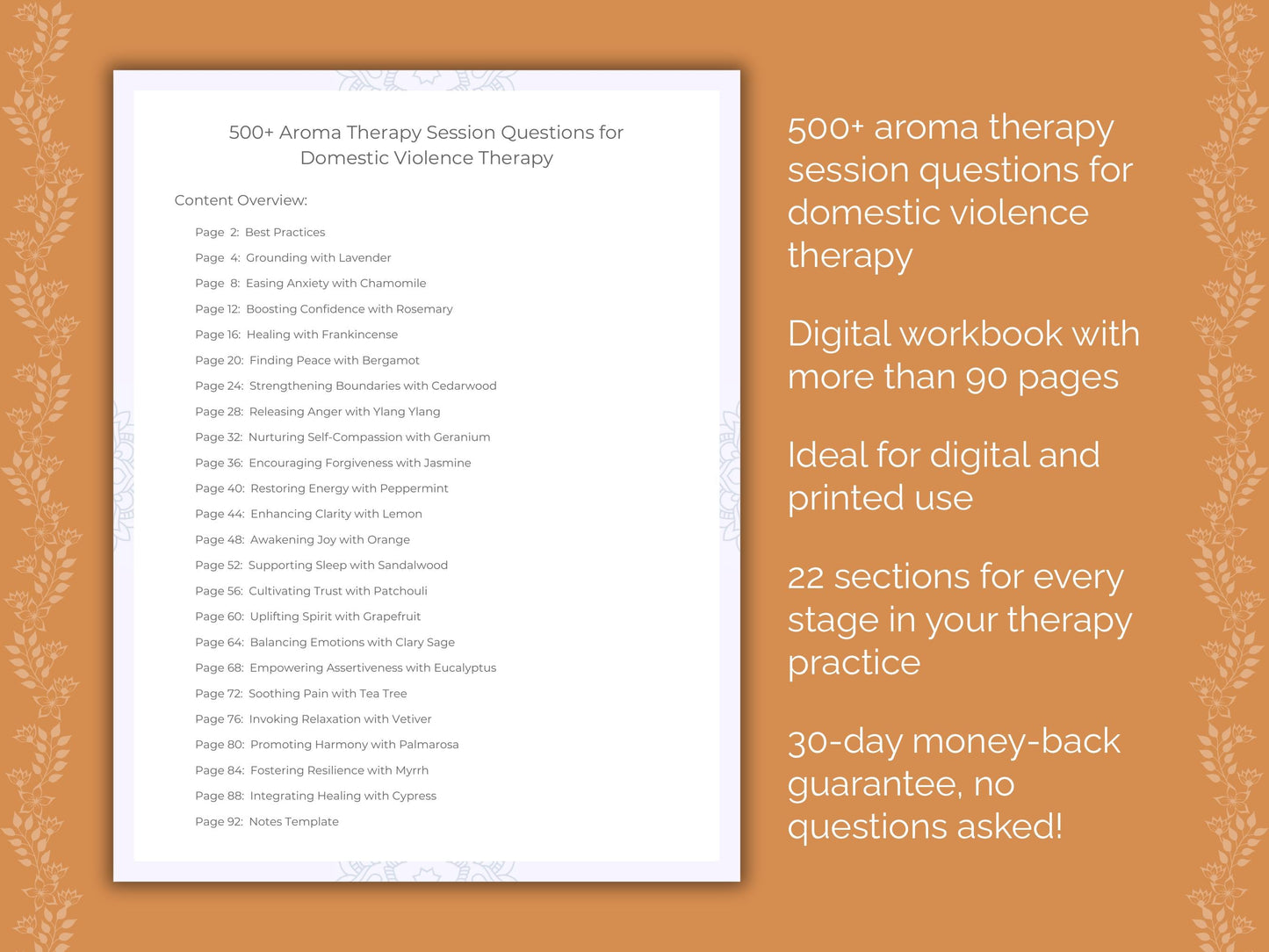 500+ Aroma Therapy Session Questions for Domestic Violence Therapy

Content Overview:

Page 2: Best Practices
Page 4: Grounding with Lavender
Page 8: Easing Anxiety with Chamomile
Page 12: Boosting Confidence with Rosemary
Page 16: Healing with Frankincense
Page 20: Finding Peace with Bergamot
Page 24: Strengthening Boundaries with Cedarwood
Page 28: Releasing Anger with Ylang Ylang
Page 32: Nurturing Self-Compassion with Geranium
Page 36: Encouraging Forgiveness with Jasmine
Page 40: Restoring Energy with Peppermint
Page 44: Enhancing Clarity with Lemon
Page 48: Awakening Joy with Orange
Page 52: Supporting Sleep with Sandalwood
Page 56: Cultivating Trust with Patchouli
Page 60: Uplifting Spirit with Grapefruit
Page 64: Balancing Emotions with Clary Sage
Page 68: Empowering Assertiveness with Eucalyptus
Page 72: Soothing Pain with Tea Tree
Page 76: Invoking Relaxation with Vetiver
Page 80: Promoting Harmony with Palmarosa
Page 84: Fostering Resilience with Myrrh
Page 88: Integrating Healing with Cypress
Page 92: Notes Template

500+ aroma therapy session questions for domestic violence therapy

Digital workbook with more than 90 pages

Ideal for digital and printed use

22 sections for every stage in your therapy practice

30-day money-back guarantee, no questions asked!